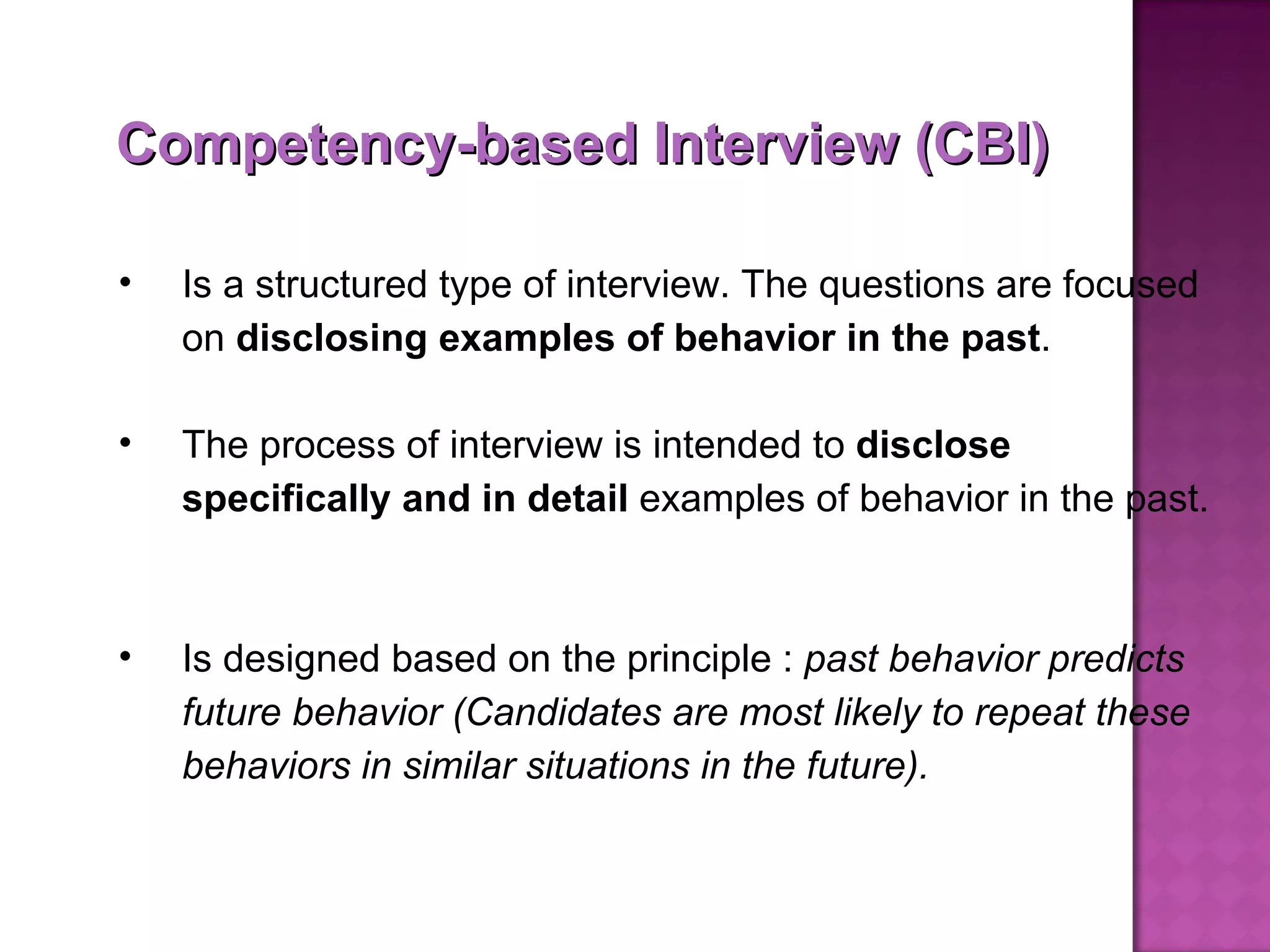 Competency-based Interview (CBI)

• Is a structured type of interview. The questions are focused on disclosing examples of behavior in the past.

• The process of interview is intended to disclose specifically and in detail examples of behavior in the past.

• Is designed based on the principle : past behavior predicts future behavior (Candidates are most likely to repeat these behaviors in similar situations in the future).